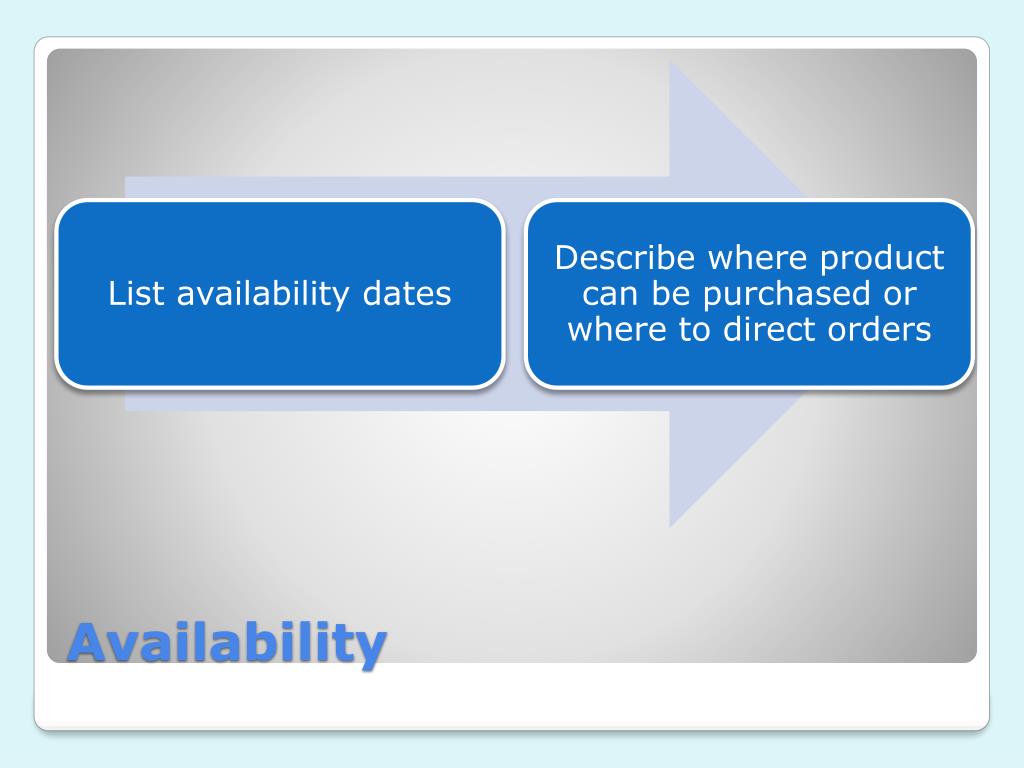 List availability dates

Describe where product can be purchased or where to direct orders

Availability